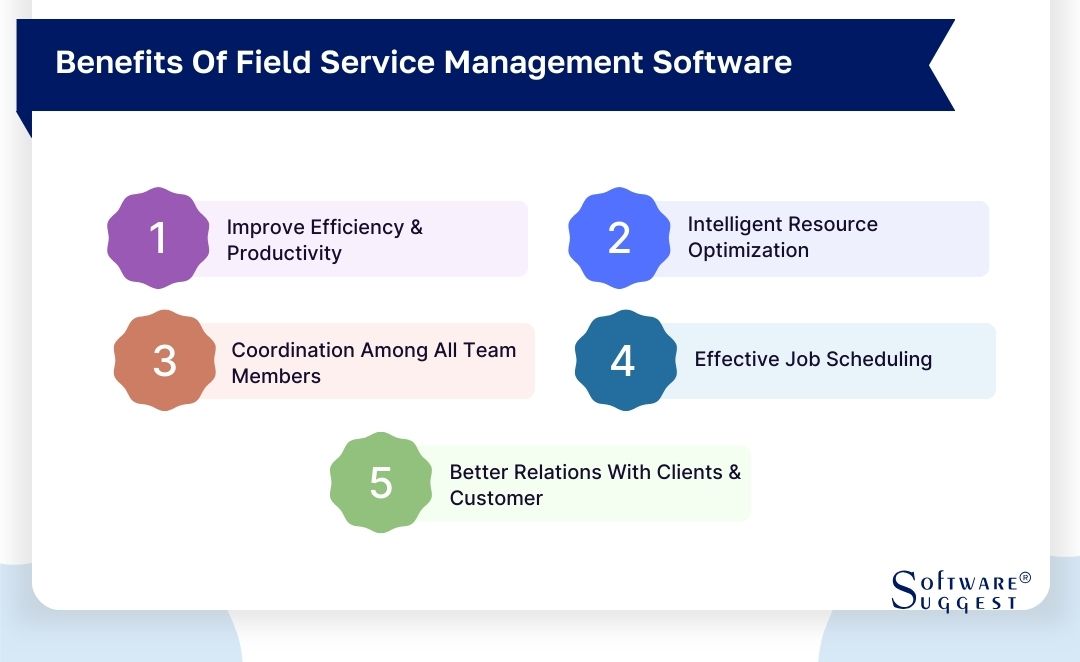 Benefits Of Field Service Management Software

1 Improve Efficiency & Productivity

2 Intelligent Resource Optimization

3 Coordination Among All Team Members

4 Effective Job Scheduling

5 Better Relations With Clients & Customer

Software® Suggest